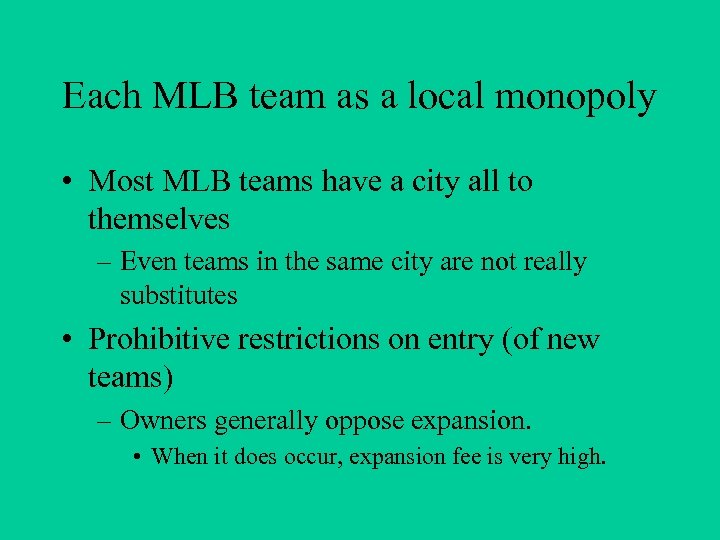 Each MLB team as a local monopoly

• Most MLB teams have a city all to themselves
– Even teams in the same city are not really substitutes

• Prohibitive restrictions on entry (of new teams)
– Owners generally oppose expansion.
• When it does occur, expansion fee is very high.